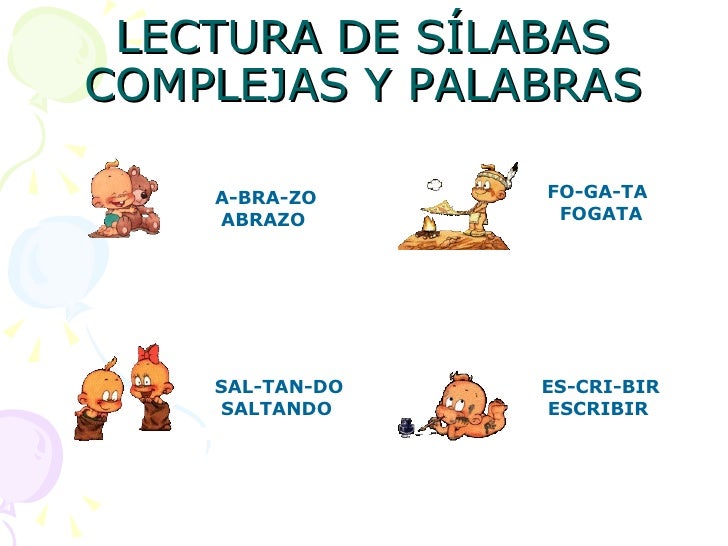 LECTURA DE SÍLABAS COMPLEJAS Y PALABRAS

A-BRA-ZO
ABRAZO

FO-GA-TA
FOGATA

SAL-TAN-DO
SALTANDO

ES-CRI-BIR
ESCRIBIR